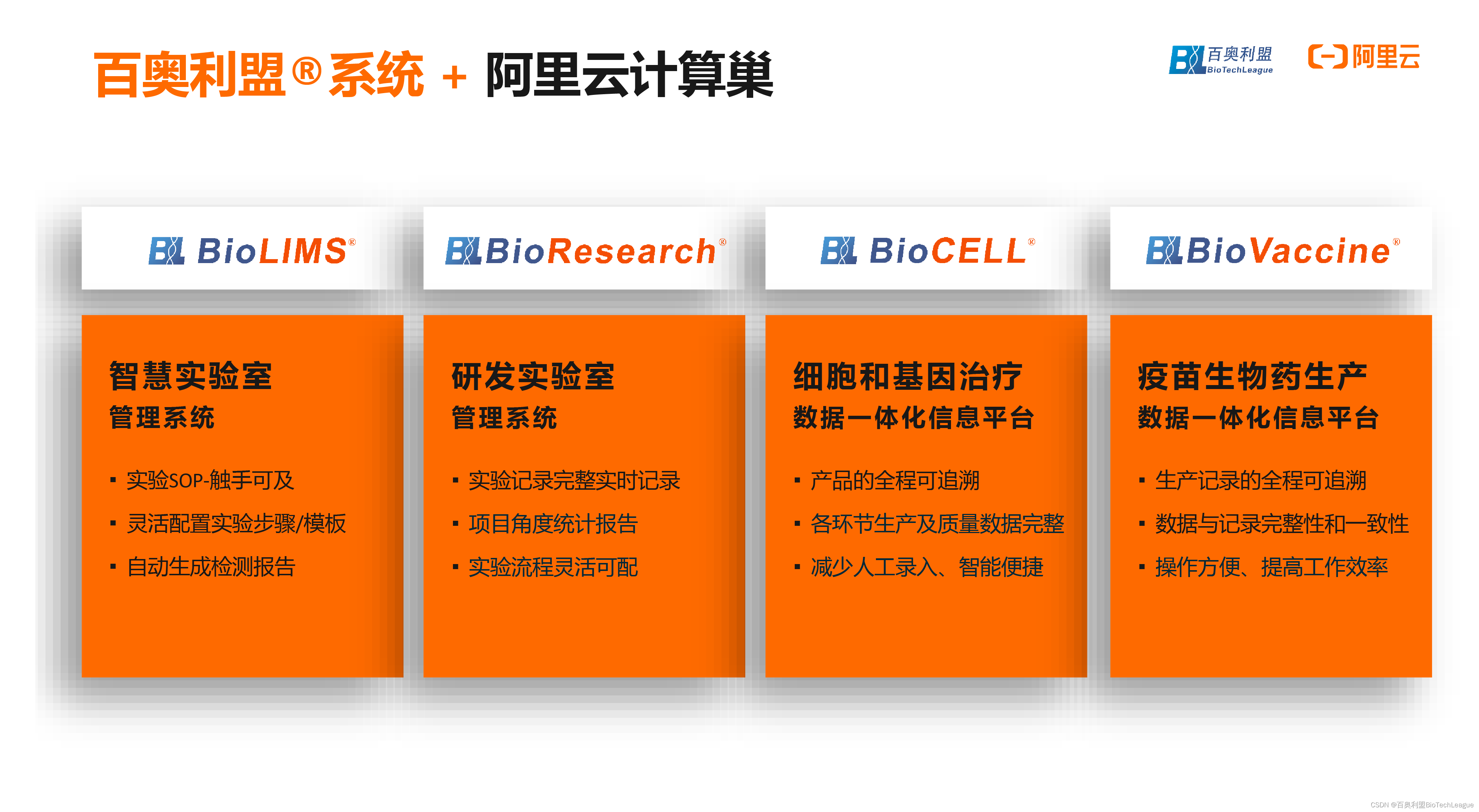 百奥利盟®系统 + 阿里云计算巢

BL 百奥利盟 BioTechLeague

阿里云

BL BioLIMS®

智慧实验室
管理系统

▪ 实验SOP-触手可及
▪ 灵活配置实验步骤/模板
▪ 自动生成检测报告

BL BioResearch®

研发实验室
管理系统

▪ 实验记录完整实时记录
▪ 项目角度统计报告
▪ 实验流程灵活可配

BL BioCELL®

细胞和基因治疗
数据一体化信息平台

▪ 产品的全程可追溯
▪ 各环节生产及质量数据完整
▪ 减少人工录入、智能便捷

BL BioVaccine®

疫苗生物药生产
数据一体化信息平台

▪ 生产记录的全程可追溯
▪ 数据与记录完整性和一致性
▪ 操作方便、提高工作效率

CSDN @百奥利盟BioTechLeague